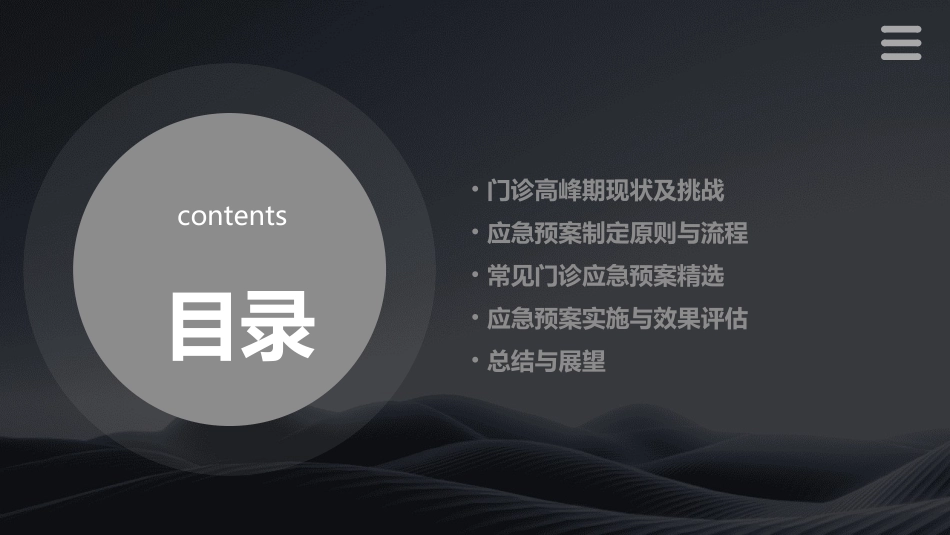 contents

目录

• 门诊高峰期现状及挑战
• 应急预案制定原则与流程
• 常见门诊应急预案精选
• 应急预案实施与效果评估
• 总结与展望